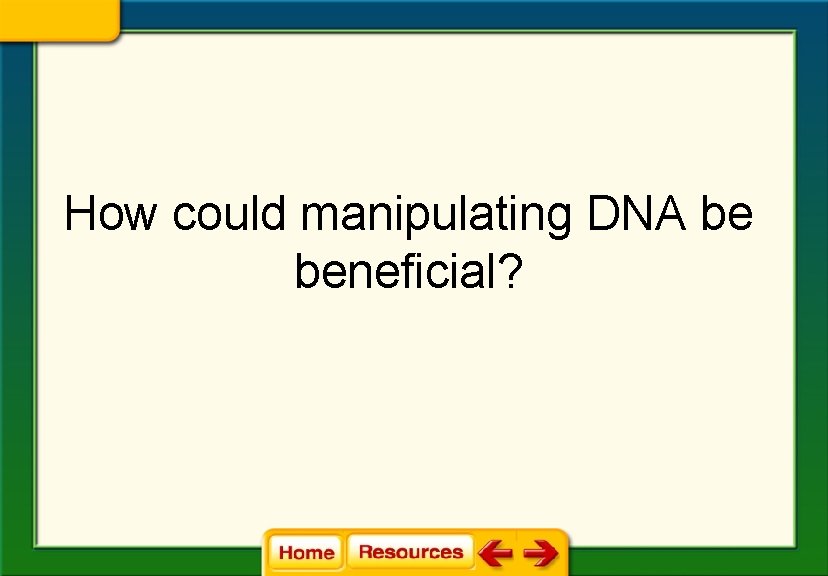 How could manipulating DNA be beneficial?

Home Resources